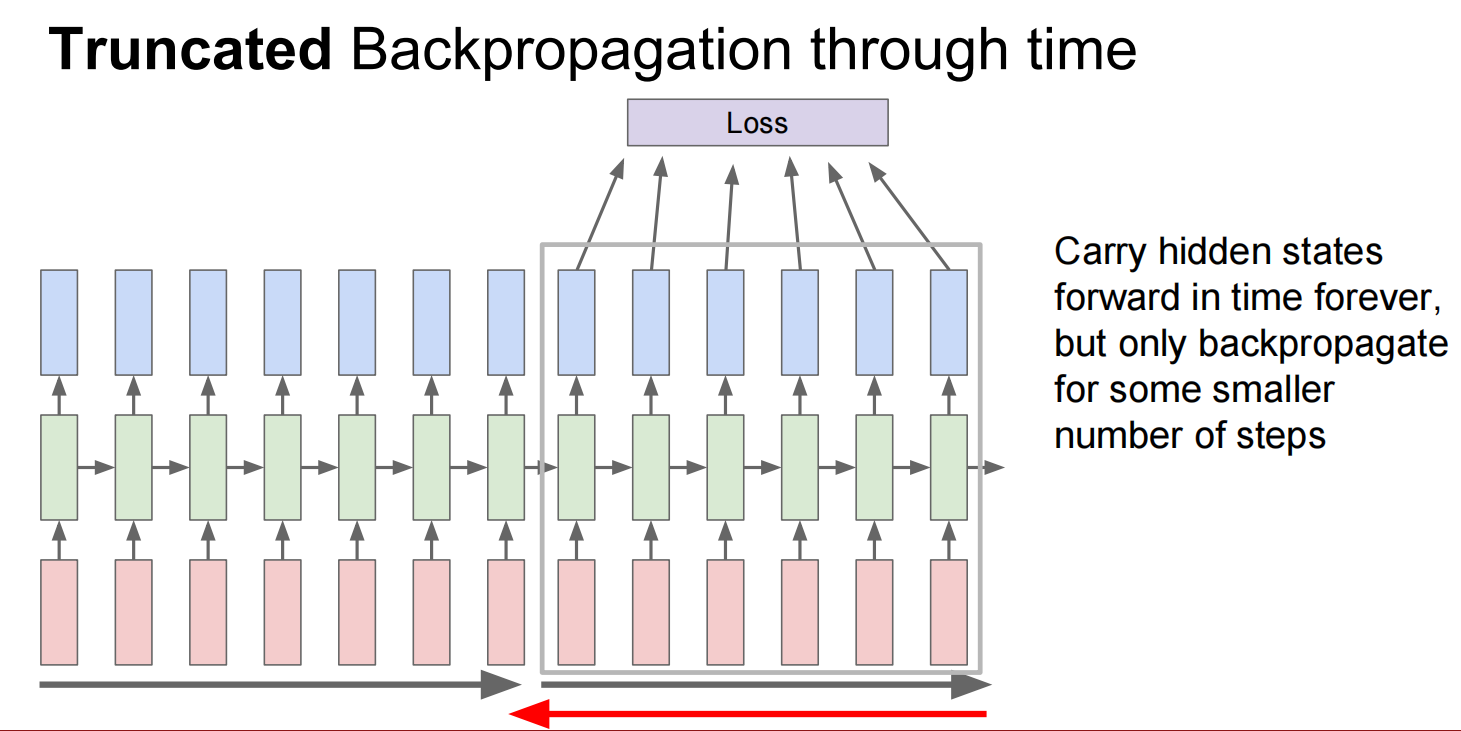 Truncated Backpropagation through time

Loss

Carry hidden states forward in time forever, but only backpropagate for some smaller number of steps